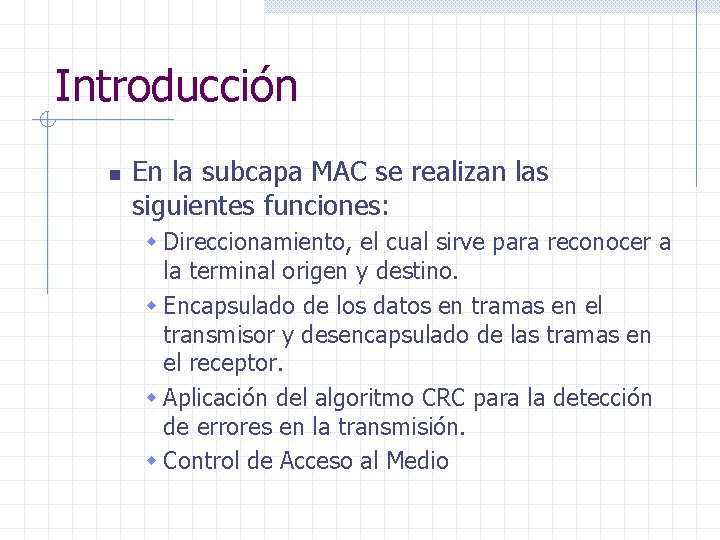 Introducción

■ En la subcapa MAC se realizan las siguientes funciones:

◆ Direccionamiento, el cual sirve para reconocer a la terminal origen y destino.

◆ Encapsulado de los datos en tramas en el transmisor y desencapsulado de las tramas en el receptor.

◆ Aplicación del algoritmo CRC para la detección de errores en la transmisión.

◆ Control de Acceso al Medio